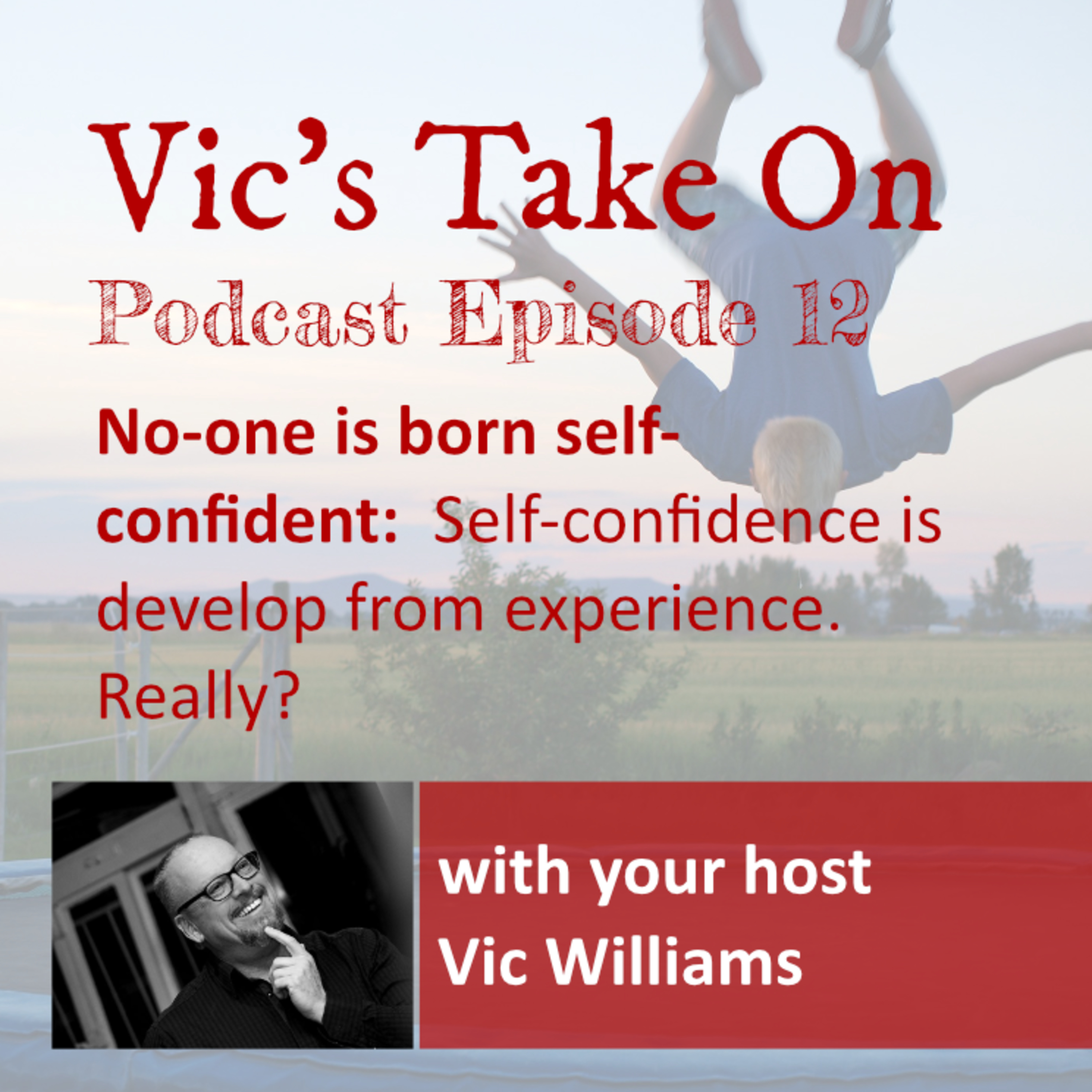 Vic's Take On
Podcast Episode 12

No-one is born self-confident: Self-confidence is develop from experience. Really?

with your host
Vic Williams